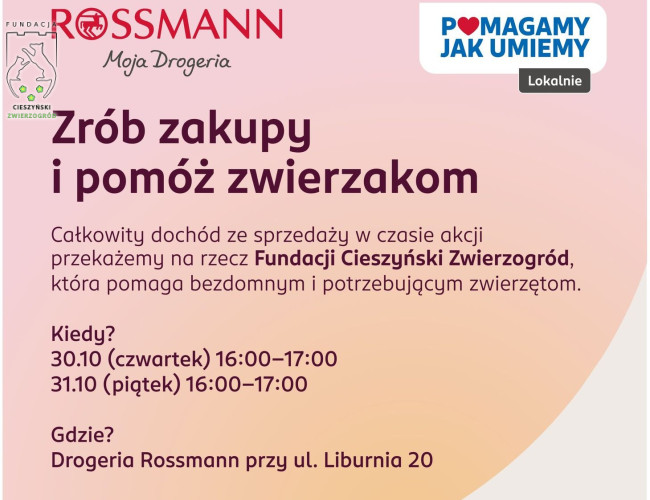 FUNDACJA
CIESZYŃSKI
ZWIERZOGRÓD

ROSSMANN
Moja Drogeria

POMAGAMY
JAK UMIEMY
Lokalnie

Zrób zakupy
i pomóż zwierzakom

Całkowity dochód ze sprzedaży w czasie akcji przekażemy na rzecz Fundacji Cieszyński Zwierzogród, która pomaga bezdomnym i potrzebującym zwierzętom.

Kiedy?
30.10 (czwartek) 16:00–17:00
31.10 (piątek) 16:00–17:00

Gdzie?
Drogeria Rossmann przy ul. Liburnia 20